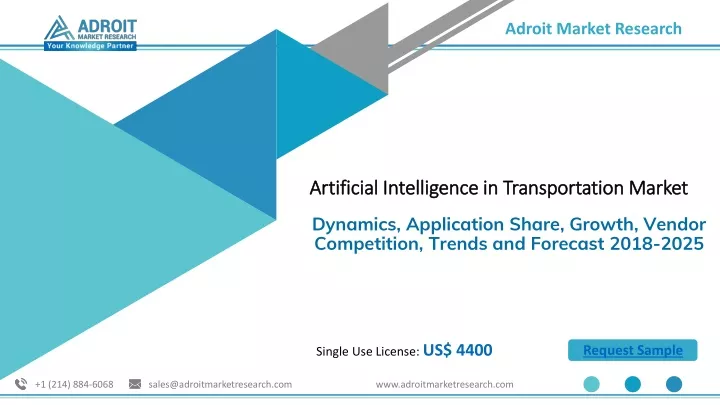 ADROIT
MARKET RESEARCH
Your Knowledge Partner

Adroit Market Research

Artificial Intelligence in Transportation Market

Dynamics, Application Share, Growth, Vendor Competition, Trends and Forecast 2018-2025

Single Use License: US$ 4400

Request Sample

+1 (214) 884-6068 sales@adroitmarketresearch.com www.adroitmarketresearch.com